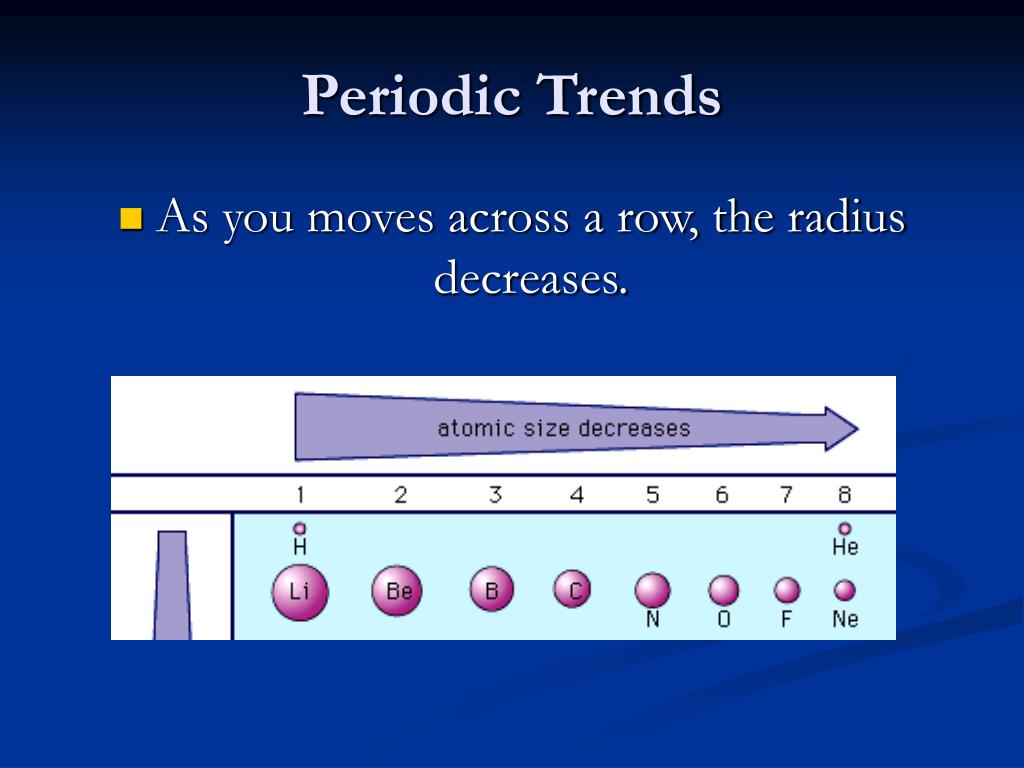 Periodic Trends

As you moves across a row, the radius decreases.

atomic size decreases

1 2 3 4 5 6 7 8

H He

Li Be B C N O F Ne